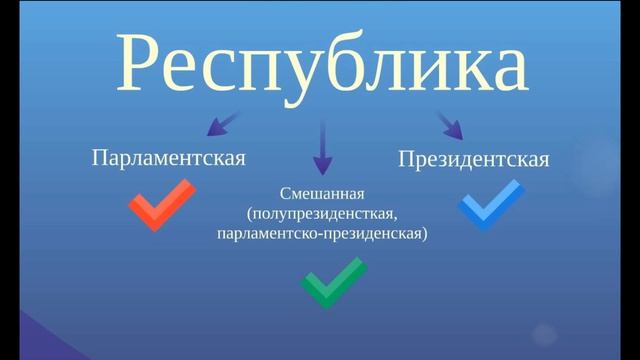 Республика

Парламентская

Смешанная (полупрезиденсткая, парламентско-президенская)

Президентская